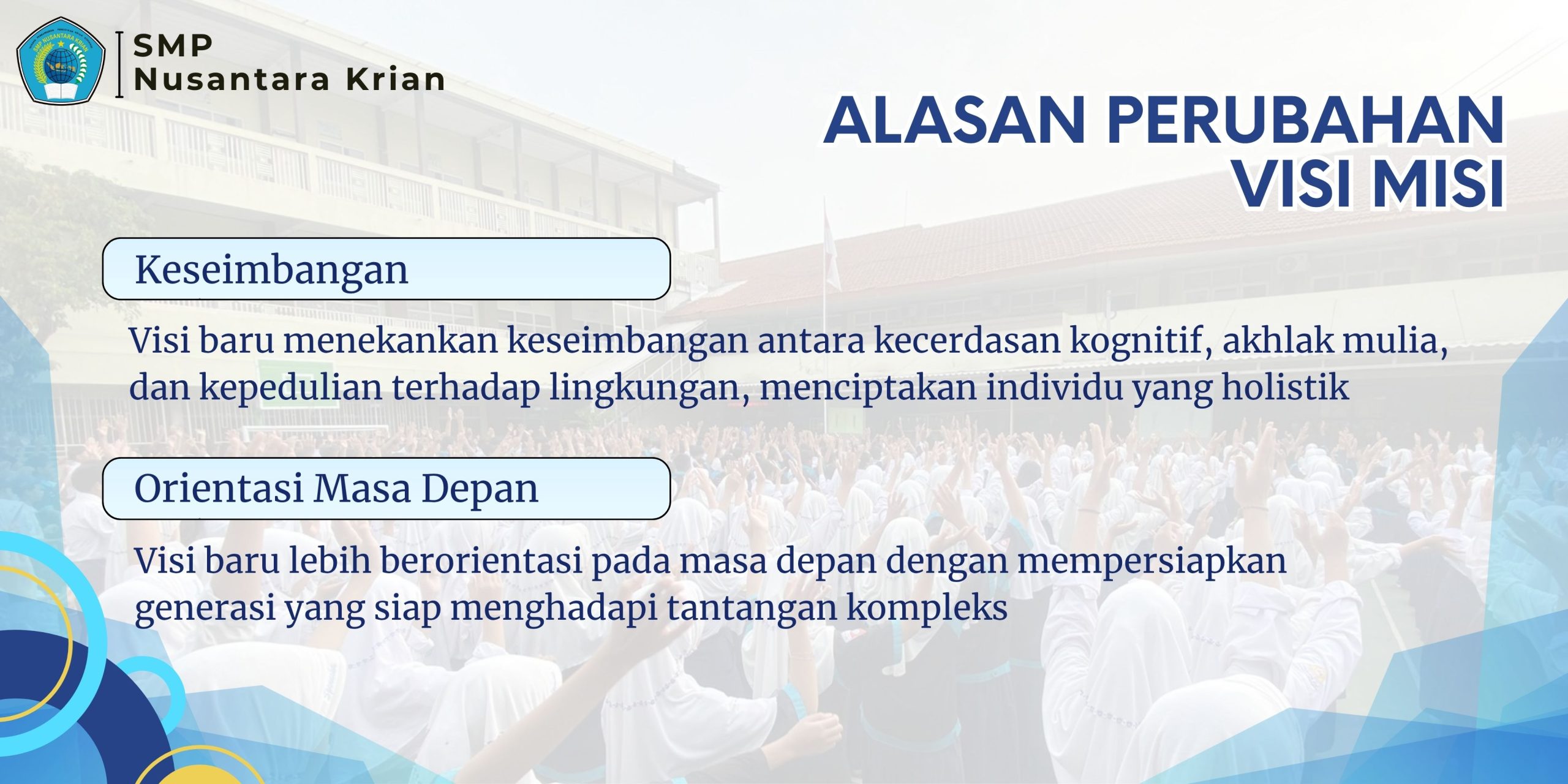 SMP NUSANTARA KRIAN

SMP
Nusantara Krian

ALASAN PERUBAHAN VISI MISI

Keseimbangan

Visi baru menekankan keseimbangan antara kecerdasan kognitif, akhlak mulia, dan kepedulian terhadap lingkungan, menciptakan individu yang holistik

Orientasi Masa Depan

Visi baru lebih berorientasi pada masa depan dengan mempersiapkan generasi yang siap menghadapi tantangan kompleks